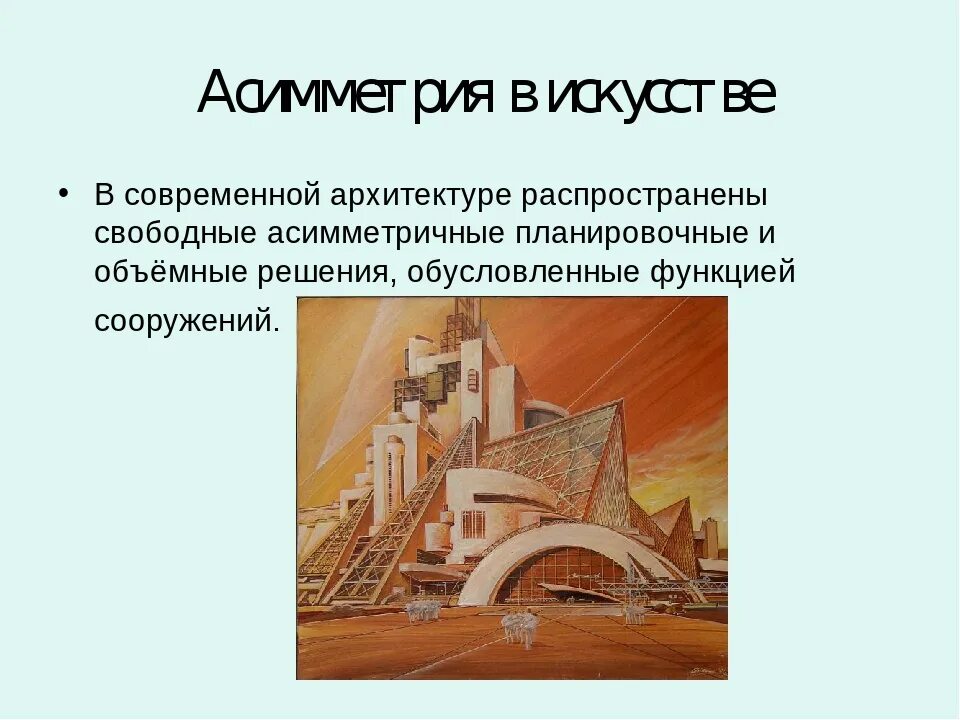 Асимметрия в искусстве

• В современной архитектуре распространены свободные асимметричные планировочные и объёмные решения, обусловленные функцией сооружений.